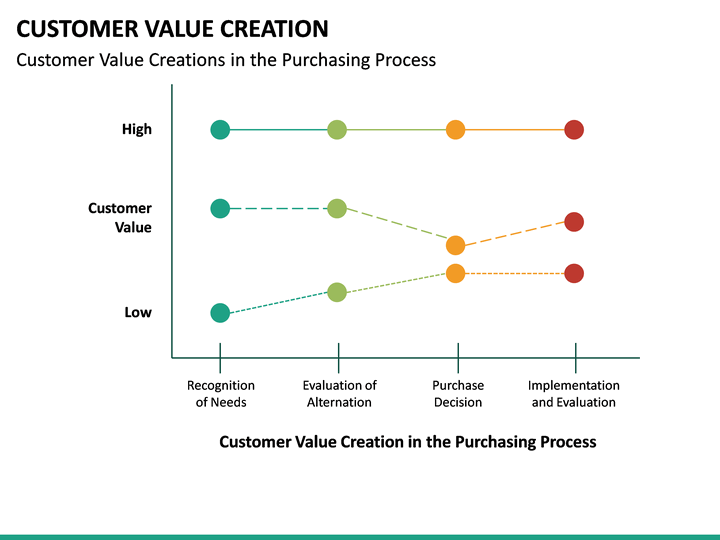 CUSTOMER VALUE CREATION

Customer Value Creations in the Purchasing Process

High

Customer Value

Low

Recognition of Needs

Evaluation of Alternation

Purchase Decision

Implementation and Evaluation

Customer Value Creation in the Purchasing Process